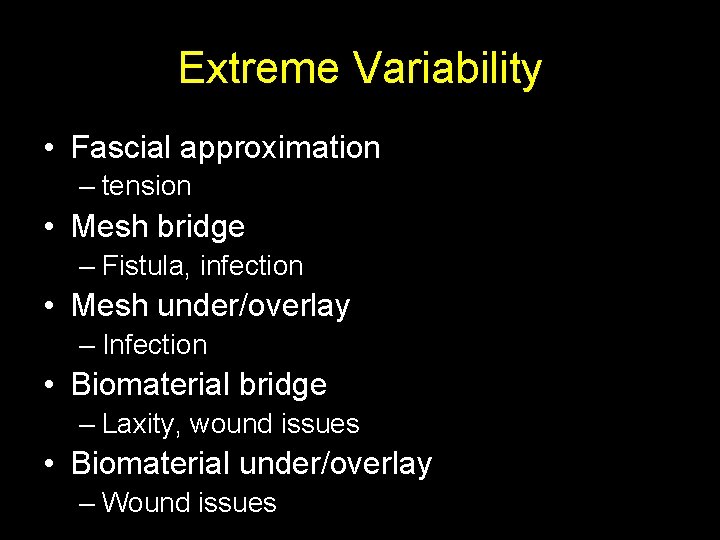 Extreme Variability

• Fascial approximation
– tension
• Mesh bridge
– Fistula, infection
• Mesh under/overlay
– Infection
• Biomaterial bridge
– Laxity, wound issues
• Biomaterial under/overlay
– Wound issues